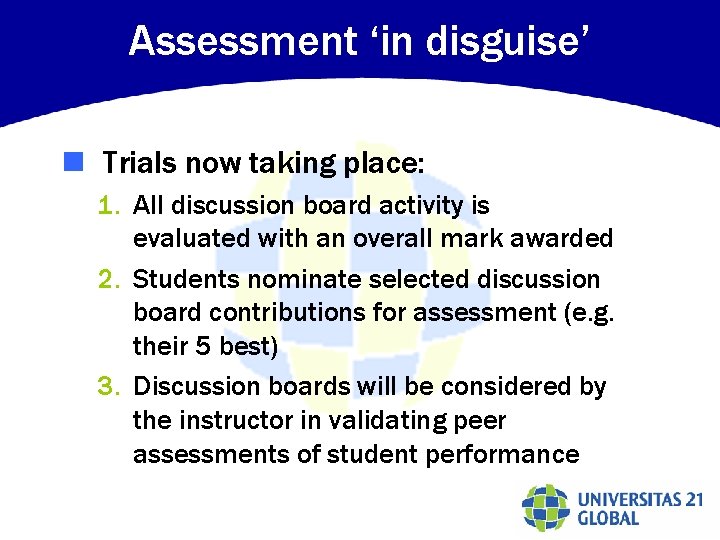 Assessment ‘in disguise’

Trials now taking place:

1. All discussion board activity is evaluated with an overall mark awarded
2. Students nominate selected discussion board contributions for assessment (e.g. their 5 best)
3. Discussion boards will be considered by the instructor in validating peer assessments of student performance

UNIVERSITAS 21 GLOBAL